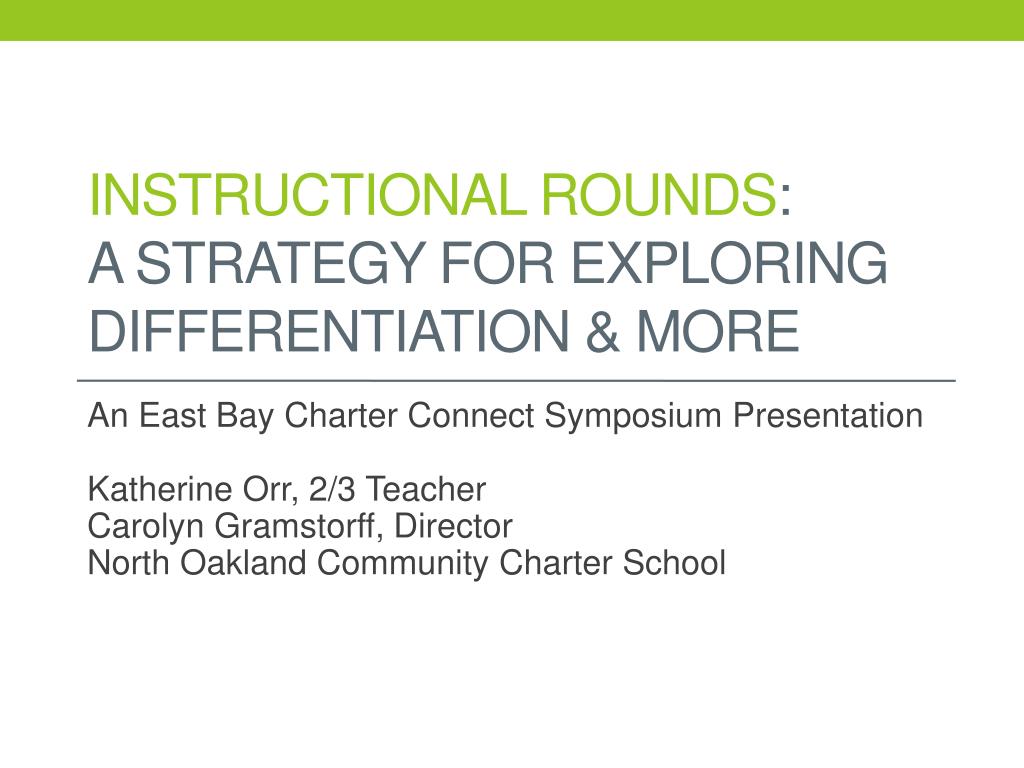 INSTRUCTIONAL ROUNDS:
A STRATEGY FOR EXPLORING DIFFERENTIATION & MORE

An East Bay Charter Connect Symposium Presentation

Katherine Orr, 2/3 Teacher
Carolyn Gramstorff, Director
North Oakland Community Charter School